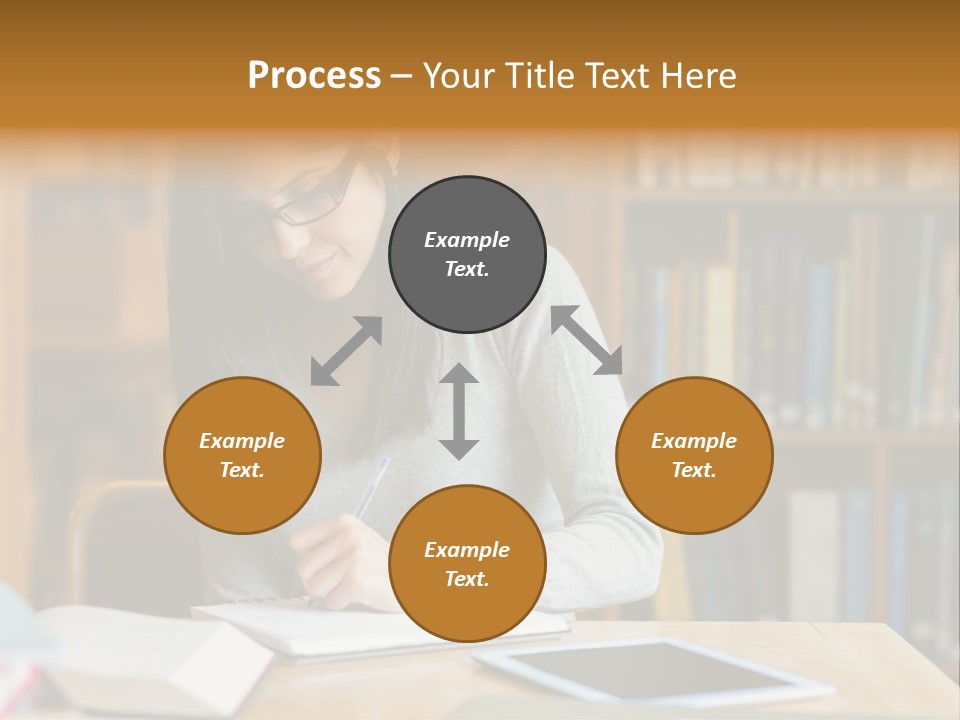 Process – Your Title Text Here

Example Text.

Example Text.

Example Text.

Example Text.